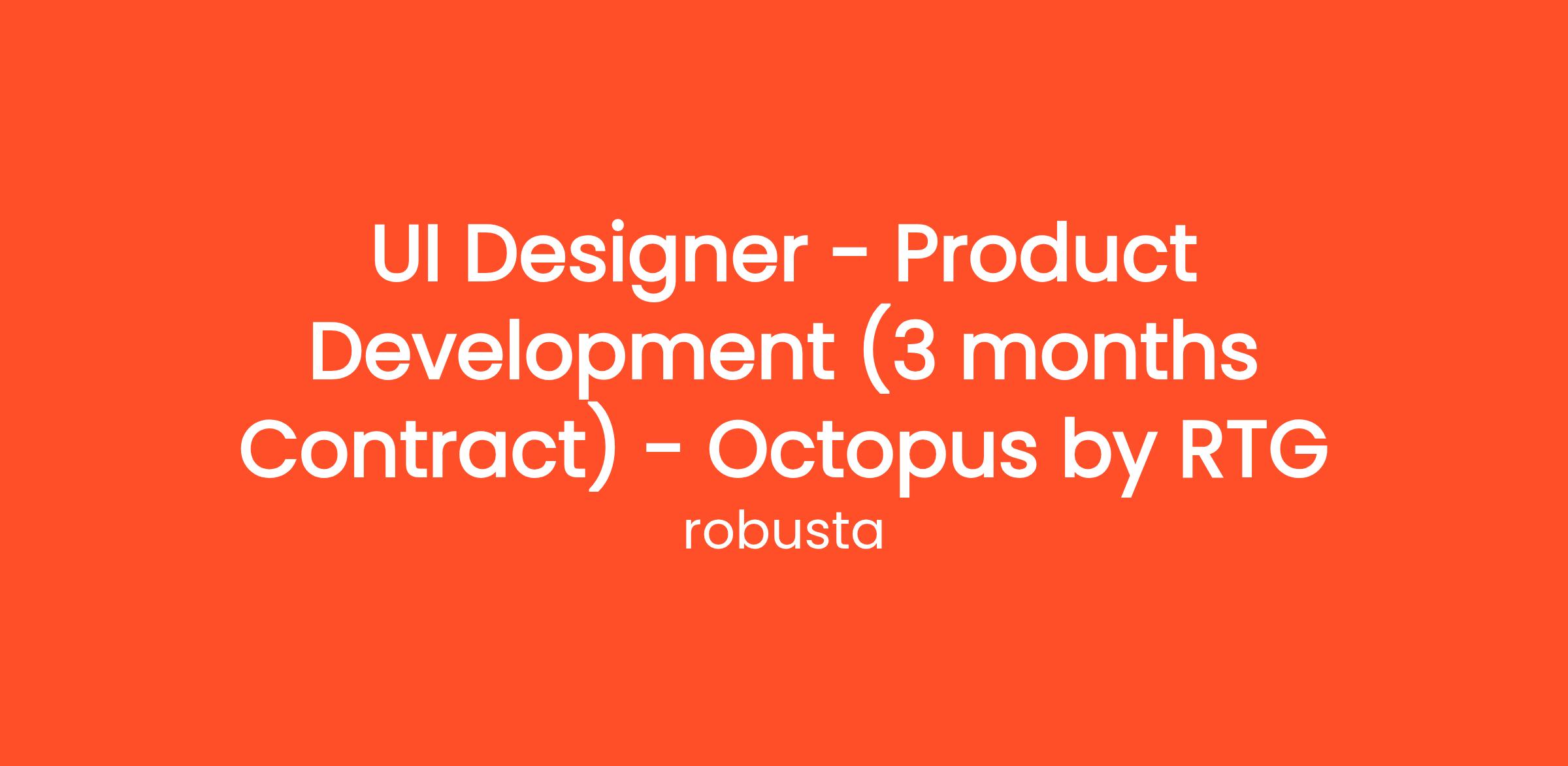 UI Designer - Product Development (3 months Contract) - Octopus by RTG

robusta